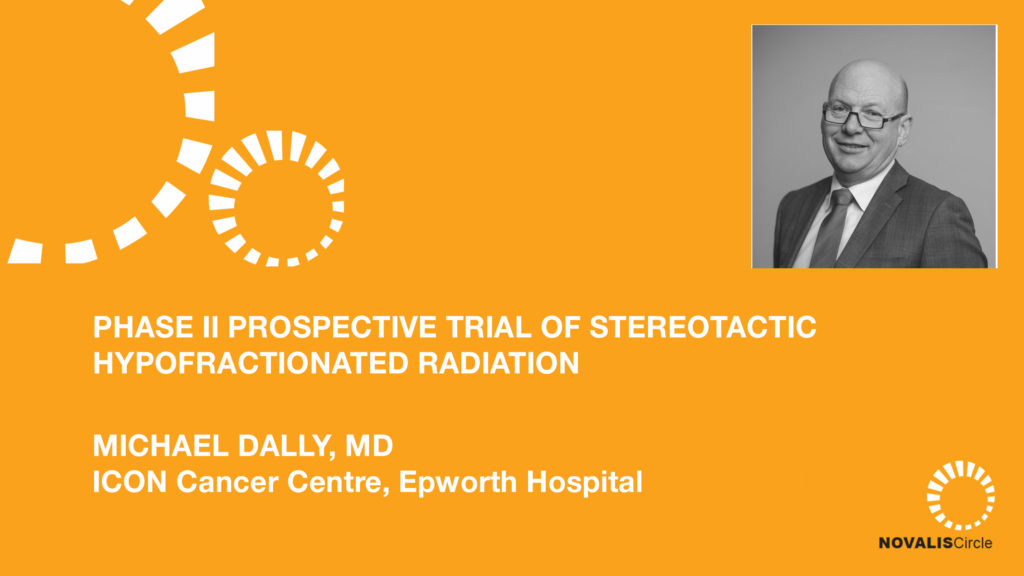 PHASE II PROSPECTIVE TRIAL OF STEREOTACTIC HYPOFRACTIONATED RADIATION

MICHAEL DALLY, MD
ICON Cancer Centre, Epworth Hospital

NOVALISCircle